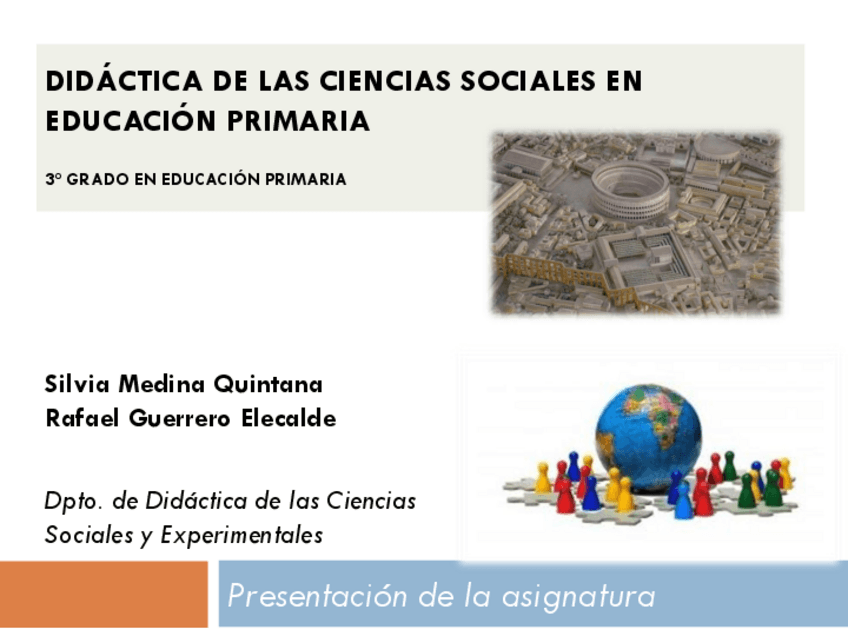 DIDÁCTICA DE LAS CIENCIAS SOCIALES EN EDUCACIÓN PRIMARIA

3º GRADO EN EDUCACIÓN PRIMARIA

Silvia Medina Quintana
Rafael Guerrero Elecalde

Dpto. de Didáctica de las Ciencias Sociales y Experimentales

Presentación de la asignatura